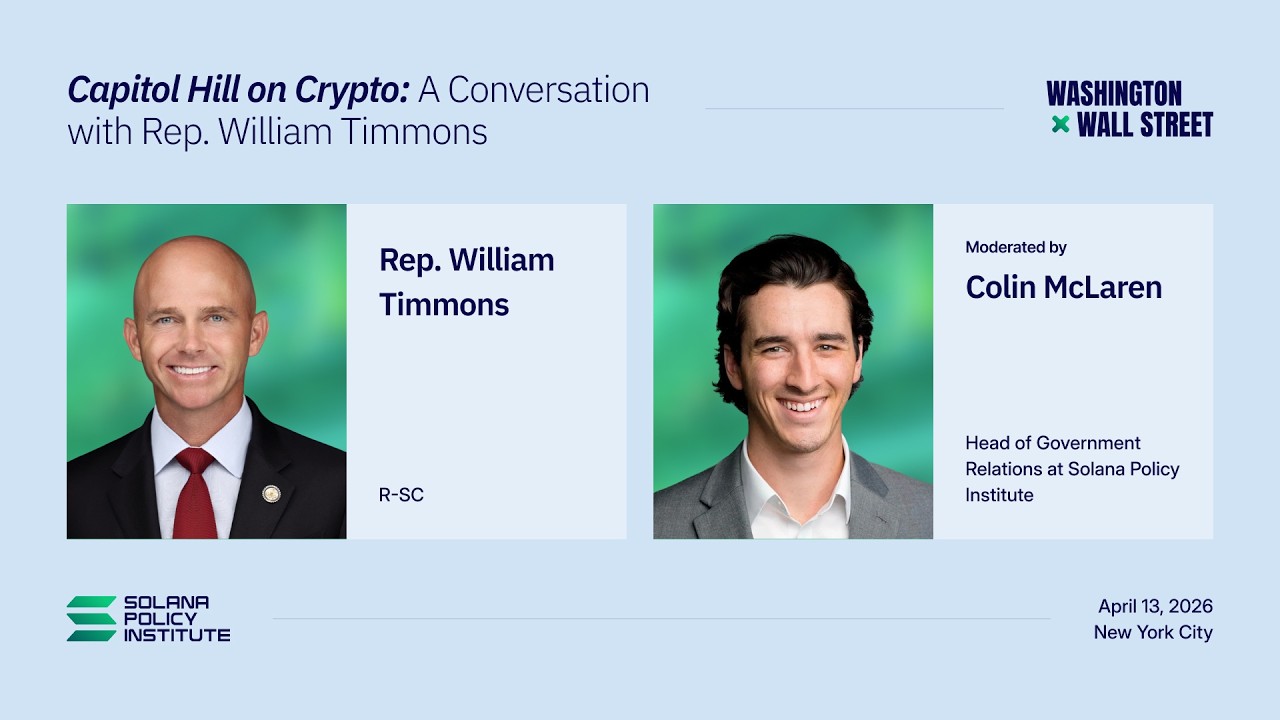 Capitol Hill on Crypto: A Conversation with Rep. William Timmons

WASHINGTON
× WALL STREET

Rep. William Timmons

R-SC

Moderated by
Colin McLaren

Head of Government Relations at Solana Policy Institute

SOLANA
POLICY
INSTITUTE

April 13, 2026
New York City